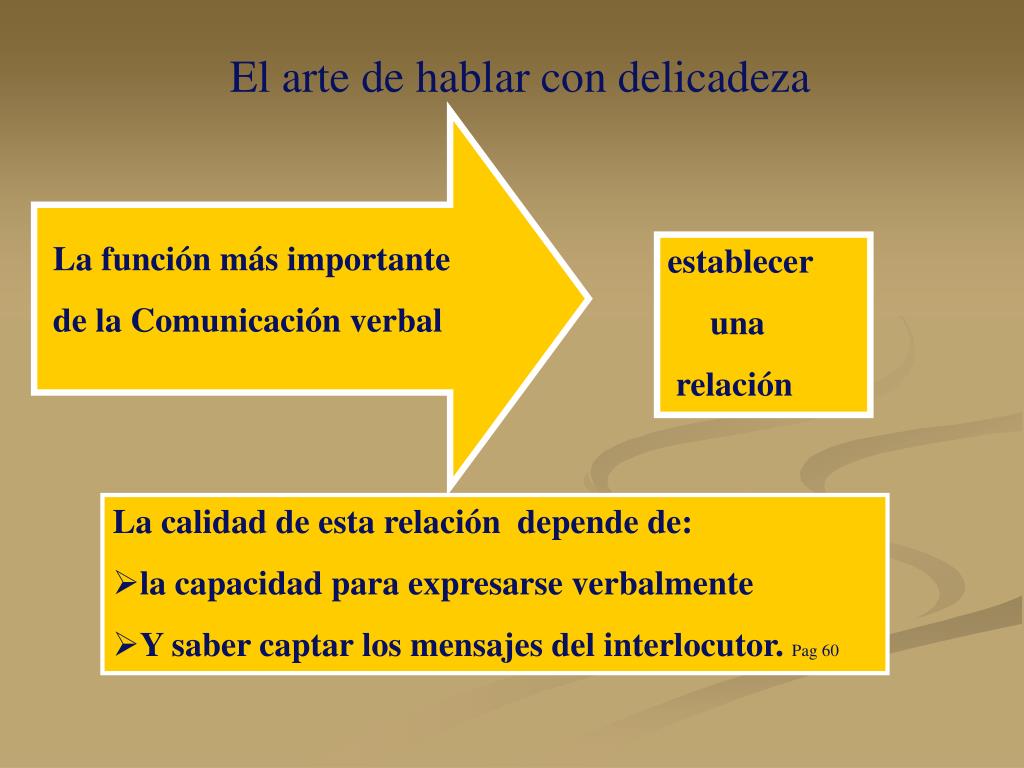 El arte de hablar con delicadeza

La función más importante de la Comunicación verbal

establecer una relación

La calidad de esta relación depende de:
➢la capacidad para expresarse verbalmente
➢Y saber captar los mensajes del interlocutor. Pag 60